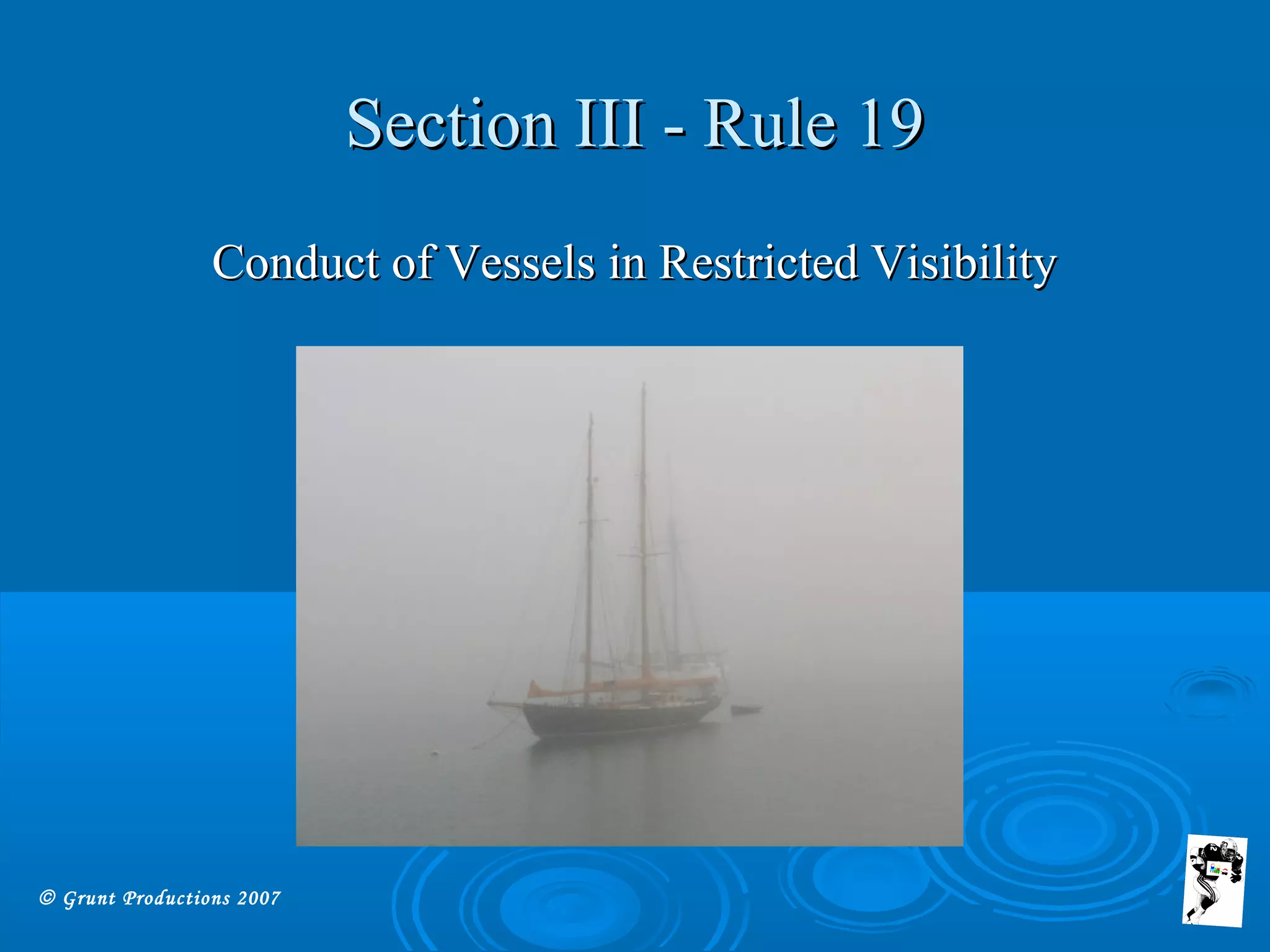 Section III - Rule 19

Conduct of Vessels in Restricted Visibility

© Grunt Productions 2007